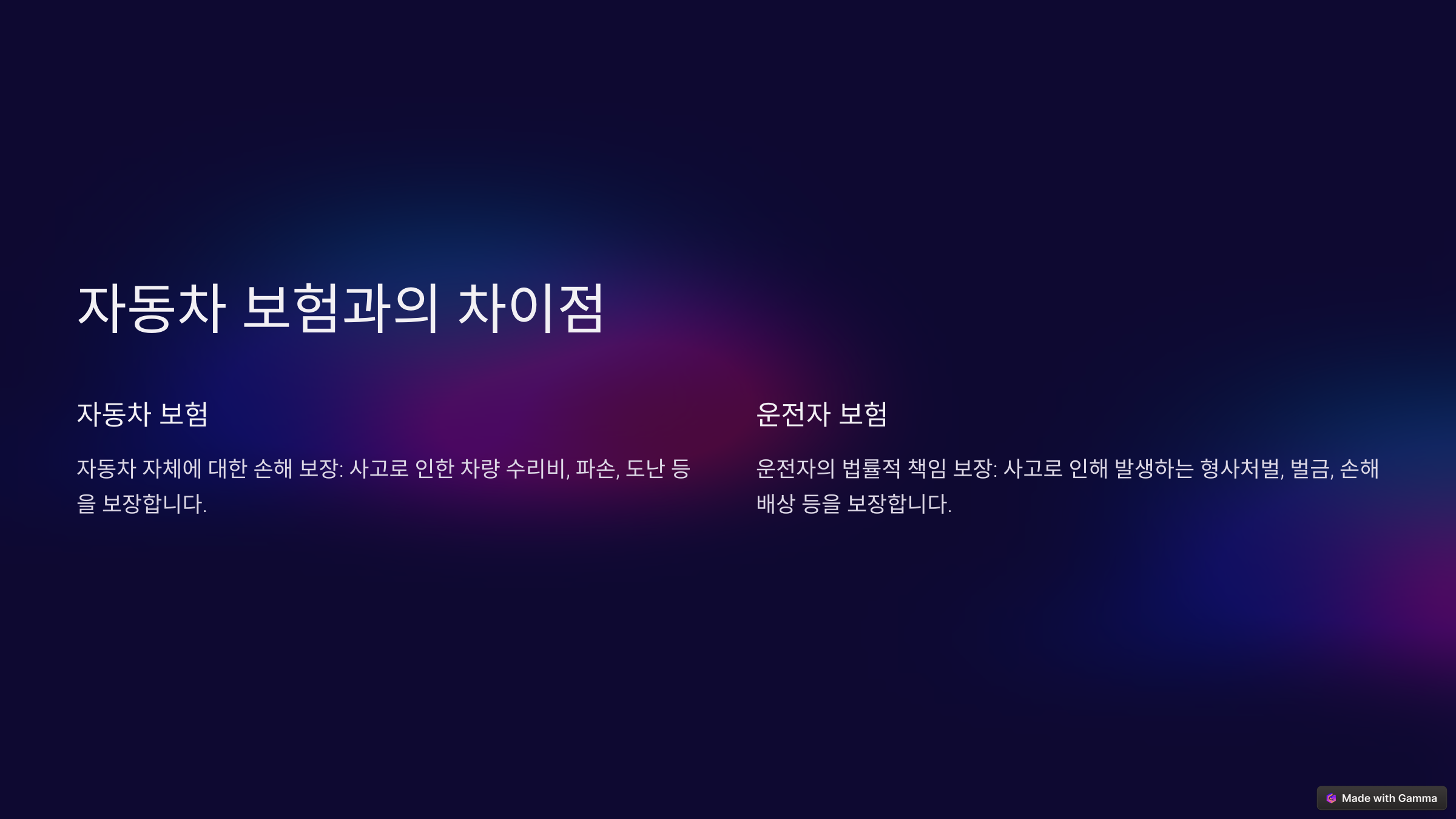 자동차 보험과의 차이점

자동차 보험

자동차 자체에 대한 손해 보장: 사고로 인한 차량 수리비, 파손, 도난 등을 보장합니다.

운전자 보험

운전자의 법률적 책임 보장: 사고로 인해 발생하는 형사처벌, 벌금, 손해배상 등을 보장합니다.

Made with Gamma